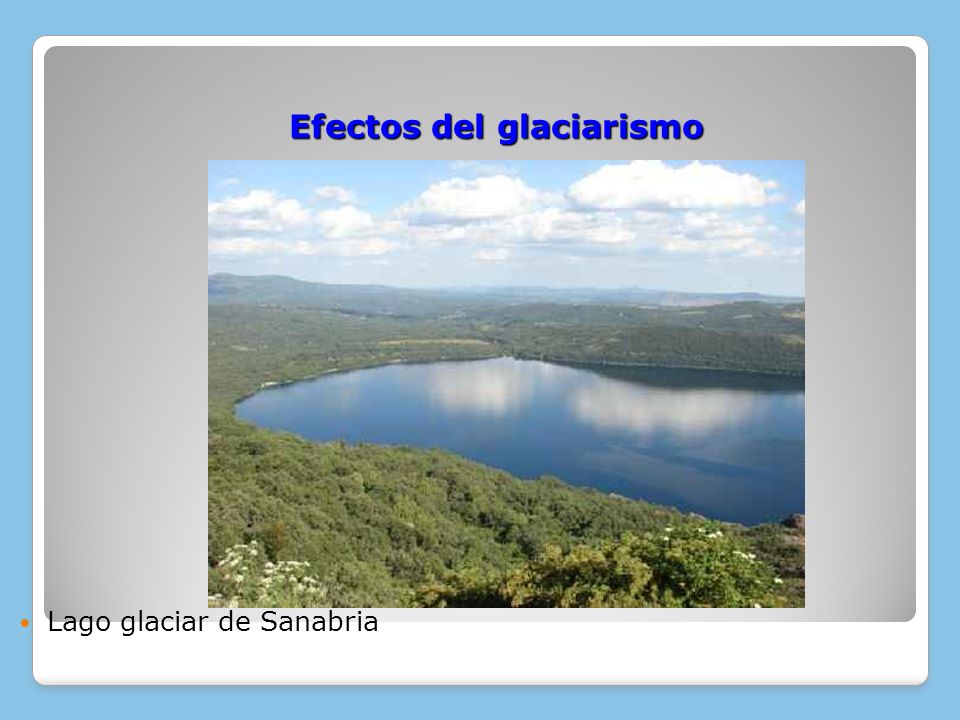 Efectos del glaciarismo

• Lago glaciar de Sanabria